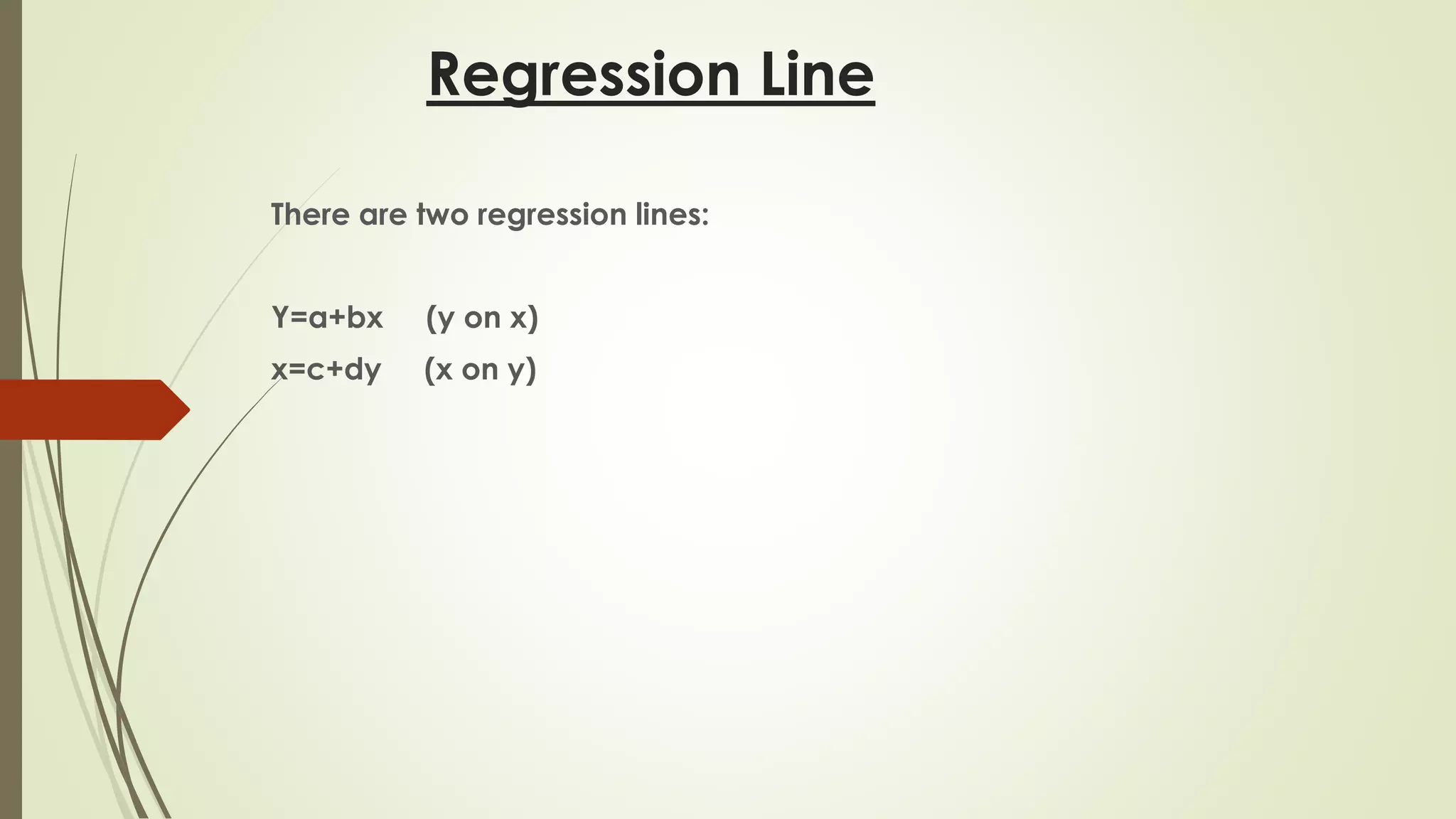 Regression Line

There are two regression lines:

$Y=a+bx$ (y on x)

$x=c+dy$ (x on y)